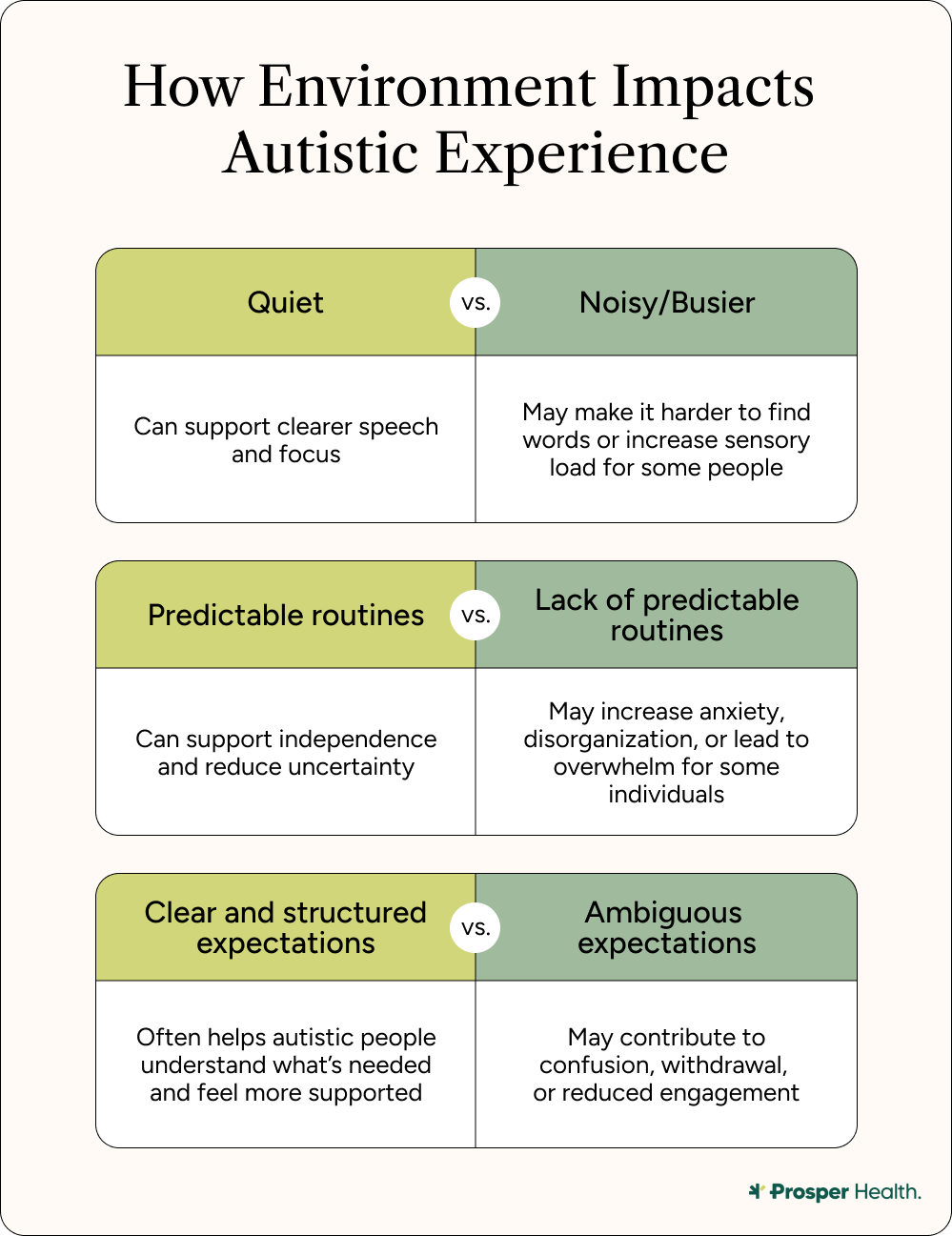 How Environment Impacts Autistic Experience

| Quiet | vs. | Noisy/Busier |
|---|---|---|
| Can support clearer speech and focus | | May make it harder to find words or increase sensory load for some people |

| Predictable routines | vs. | Lack of predictable routines |
|---|---|---|
| Can support independence and reduce uncertainty | | May increase anxiety, disorganization, or lead to overwhelm for some individuals |

| Clear and structured expectations | vs. | Ambiguous expectations |
|---|---|---|
| Often helps autistic people understand what's needed and feel more supported | | May contribute to confusion, withdrawal, or reduced engagement |

Prosper Health.